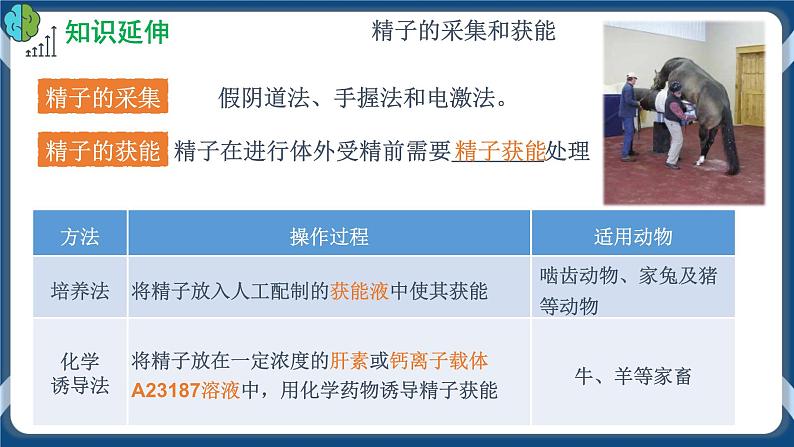 知识延伸

精子的采集和获能

精子的采集 假阴道法、手握法和电激法。

精子的获能 精子在进行体外受精前需要精子获能处理

| 方法 | 操作过程 | 适用动物 |
|---|---|---|
| 培养法 | 将精子放入人工配制的获能液中使其获能 | 啮齿动物、家兔及猪等动物 |
| 化学诱导法 | 将精子放在一定浓度的肝素或钙离子载体A23187溶液中，用化学药物诱导精子获能 | 牛、羊等家畜 |